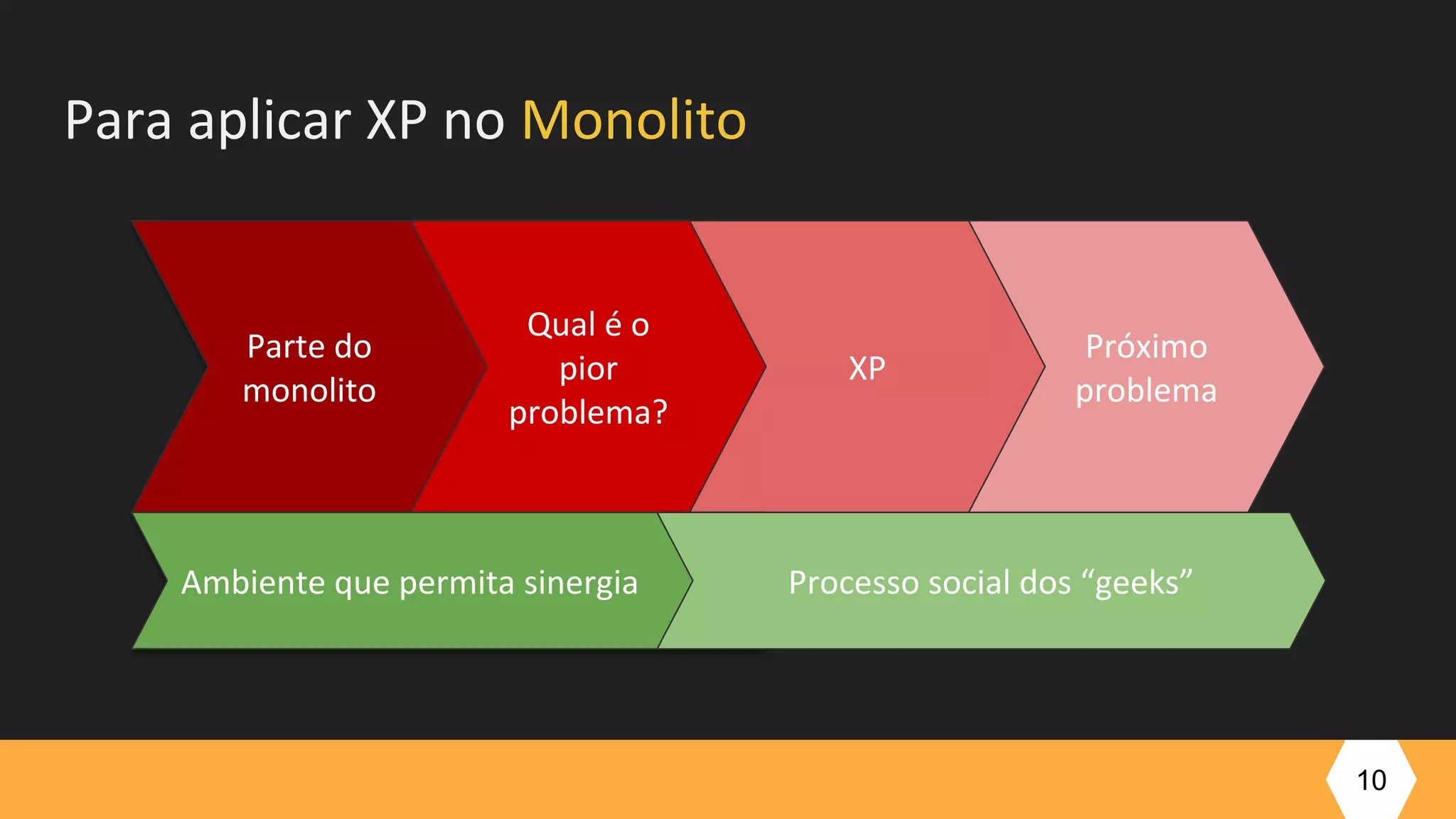 Para aplicar XP no Monolito

Parte do monolito

Qual é o pior problema?

XP

Próximo problema

Ambiente que permita sinergia

Processo social dos “geeks”

10